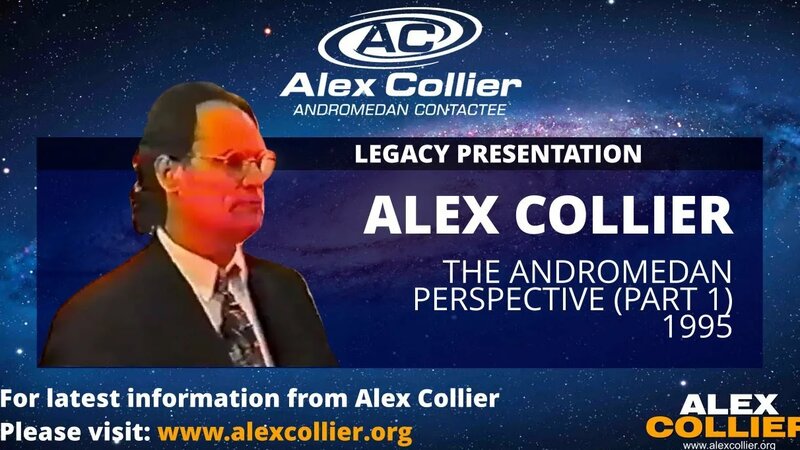 AC

Alex Collier

ANDROMEDAN CONTACTEE

LEGACY PRESENTATION

ALEX COLLIER

THE ANDROMEDAN PERSPECTIVE (PART 1) 1995

For latest information from Alex Collier
Please visit: www.alexcollier.org

ALEX COLLIER
www.alexcollier.org